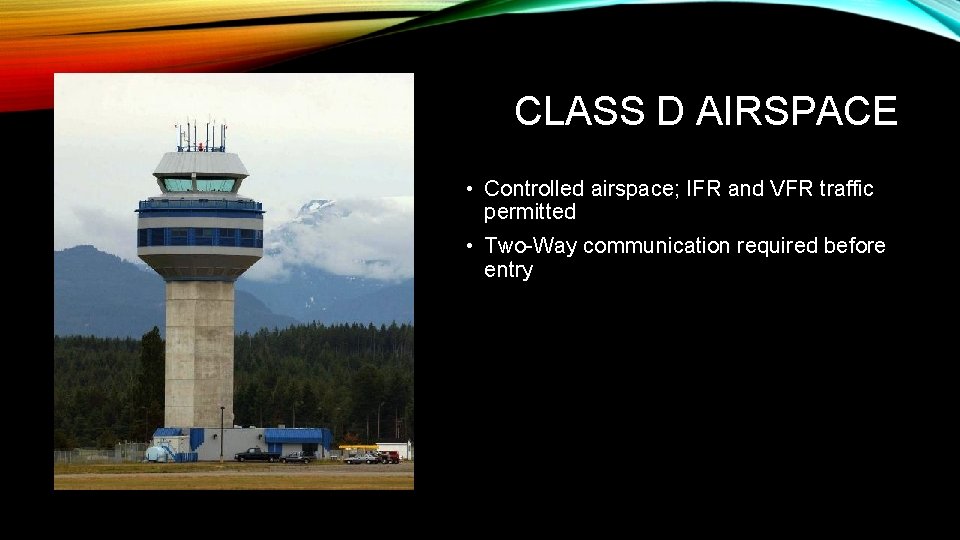 CLASS D AIRSPACE

• Controlled airspace; IFR and VFR traffic permitted

• Two-Way communication required before entry